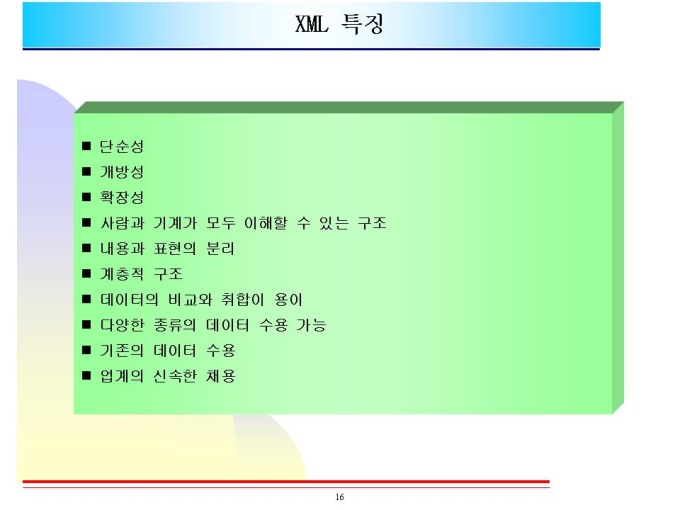 XML 특징

■ 단순성
■ 개방성
■ 확장성
■ 사람과 기계가 모두 이해할 수 있는 구조
■ 내용과 표현의 분리
■ 계층적 구조
■ 데이터의 비교와 취합이 용이
■ 다양한 종류의 데이터 수용 가능
■ 기존의 데이터 수용
■ 업계의 신속한 채용

16